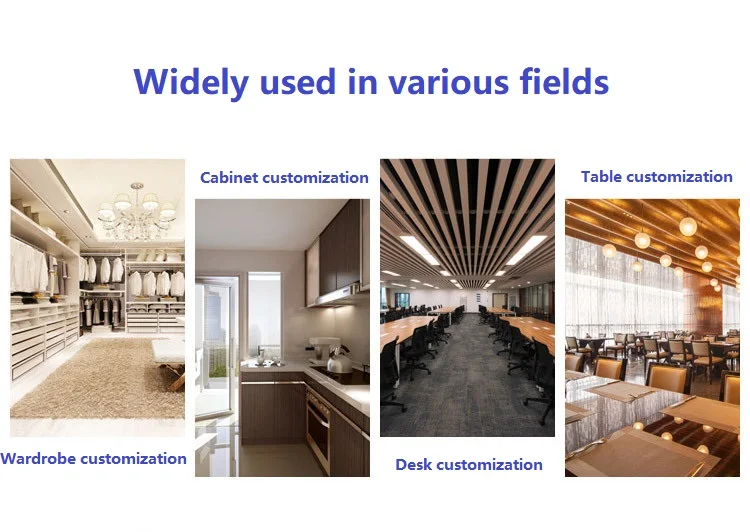 Widely used in various fields

Cabinet customization

Table customization

Wardrobe customization

Desk customization